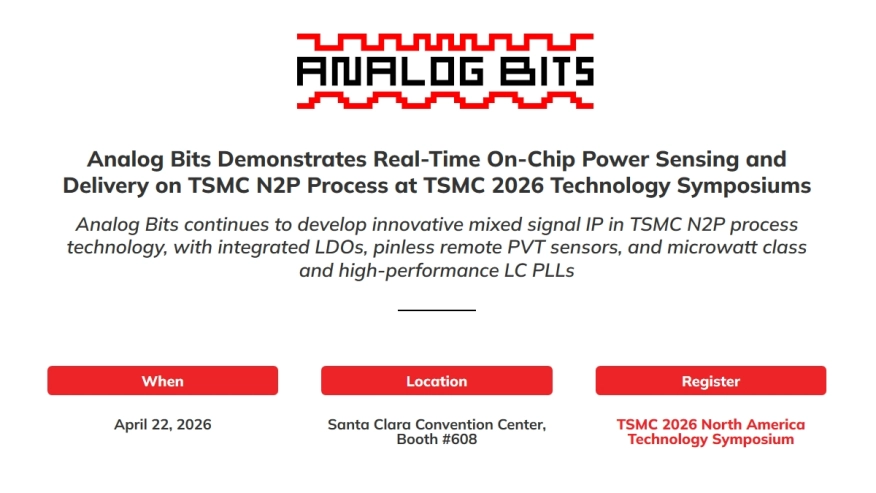 ANALOG BITS

Analog Bits Demonstrates Real-Time On-Chip Power Sensing and Delivery on TSMC N2P Process at TSMC 2026 Technology Symposiums

Analog Bits continues to develop innovative mixed signal IP in TSMC N2P process technology, with integrated LDOs, pinless remote PVT sensors, and microwatt class and high-performance LC PLLs

When

April 22, 2026

Location

Santa Clara Convention Center, Booth #608

Register

TSMC 2026 North America Technology Symposium